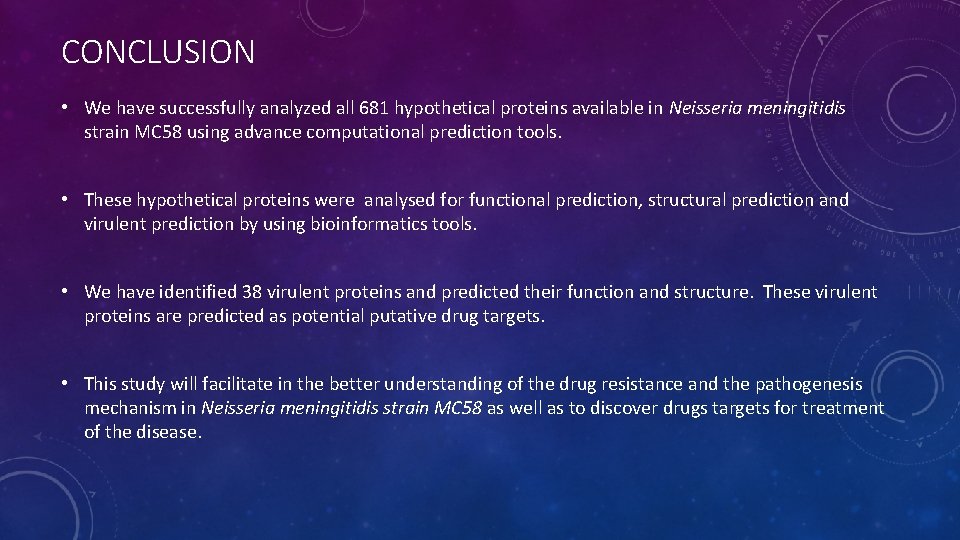 CONCLUSION

• We have successfully analyzed all 681 hypothetical proteins available in Neisseria meningitidis strain MC58 using advance computational prediction tools.

• These hypothetical proteins were analysed for functional prediction, structural prediction and virulent prediction by using bioinformatics tools.

• We have identified 38 virulent proteins and predicted their function and structure. These virulent proteins are predicted as potential putative drug targets.

• This study will facilitate in the better understanding of the drug resistance and the pathogenesis mechanism in Neisseria meningitidis strain MC58 as well as to discover drugs targets for treatment of the disease.